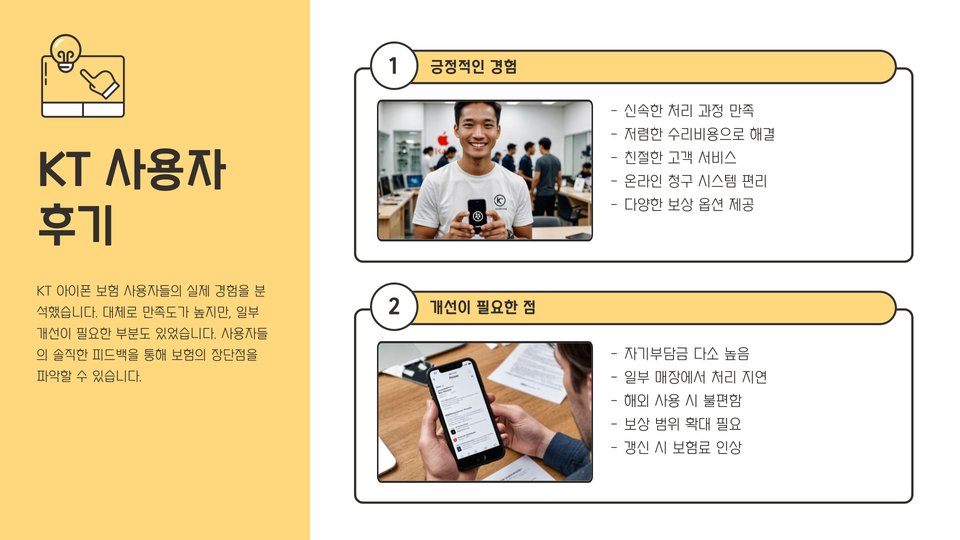 KT 사용자 후기

KT 아이폰 보험 사용자들의 실제 경험을 분석했습니다. 대체로 만족도가 높지만, 일부 개선이 필요한 부분도 있었습니다. 사용자들의 솔직한 피드백을 통해 보험의 장단점을 파악할 수 있습니다.

1 긍정적인 경험

- 신속한 처리 과정 만족
- 저렴한 수리비용으로 해결
- 친절한 고객 서비스
- 온라인 청구 시스템 편리
- 다양한 보상 옵션 제공

2 개선이 필요한 점

- 자기부담금 다소 높음
- 일부 매장에서 처리 지연
- 해외 사용 시 불편함
- 보상 범위 확대 필요
- 갱신 시 보험료 인상